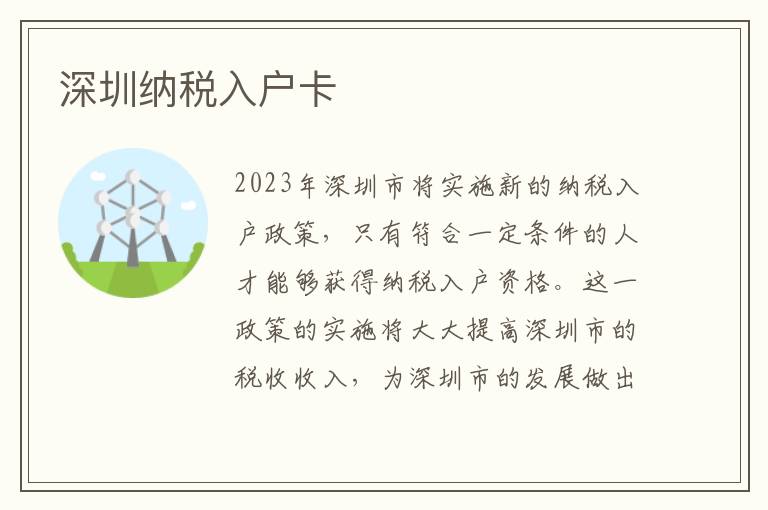 深圳纳税入户卡

2023年深圳市将实施新的纳税入户政策，只有符合一定条件的人才能够获得纳税入户资格。这一政策的实施将大大提高深圳市的税收收入，为深圳市的发展做出